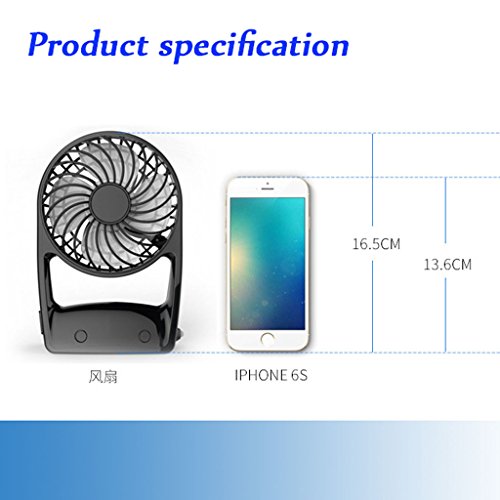 Product specification

16.5CM

13.6CM

风扇

IPHONE 6S